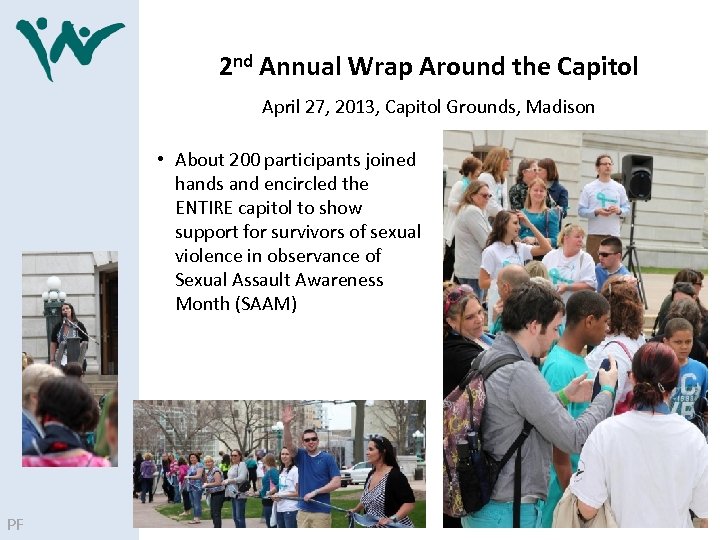 2nd Annual Wrap Around the Capitol

April 27, 2013, Capitol Grounds, Madison

• About 200 participants joined hands and encircled the ENTIRE capitol to show support for survivors of sexual violence in observance of Sexual Assault Awareness Month (SAAM)

PF